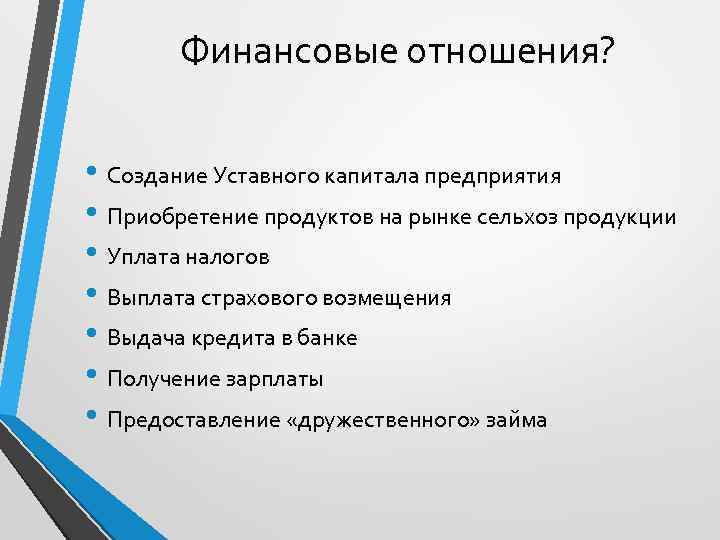 Финансовые отношения?

• Создание Уставного капитала предприятия
• Приобретение продуктов на рынке сельхоз продукции
• Уплата налогов
• Выплата страхового возмещения
• Выдача кредита в банке
• Получение зарплаты
• Предоставление «дружественного» займа